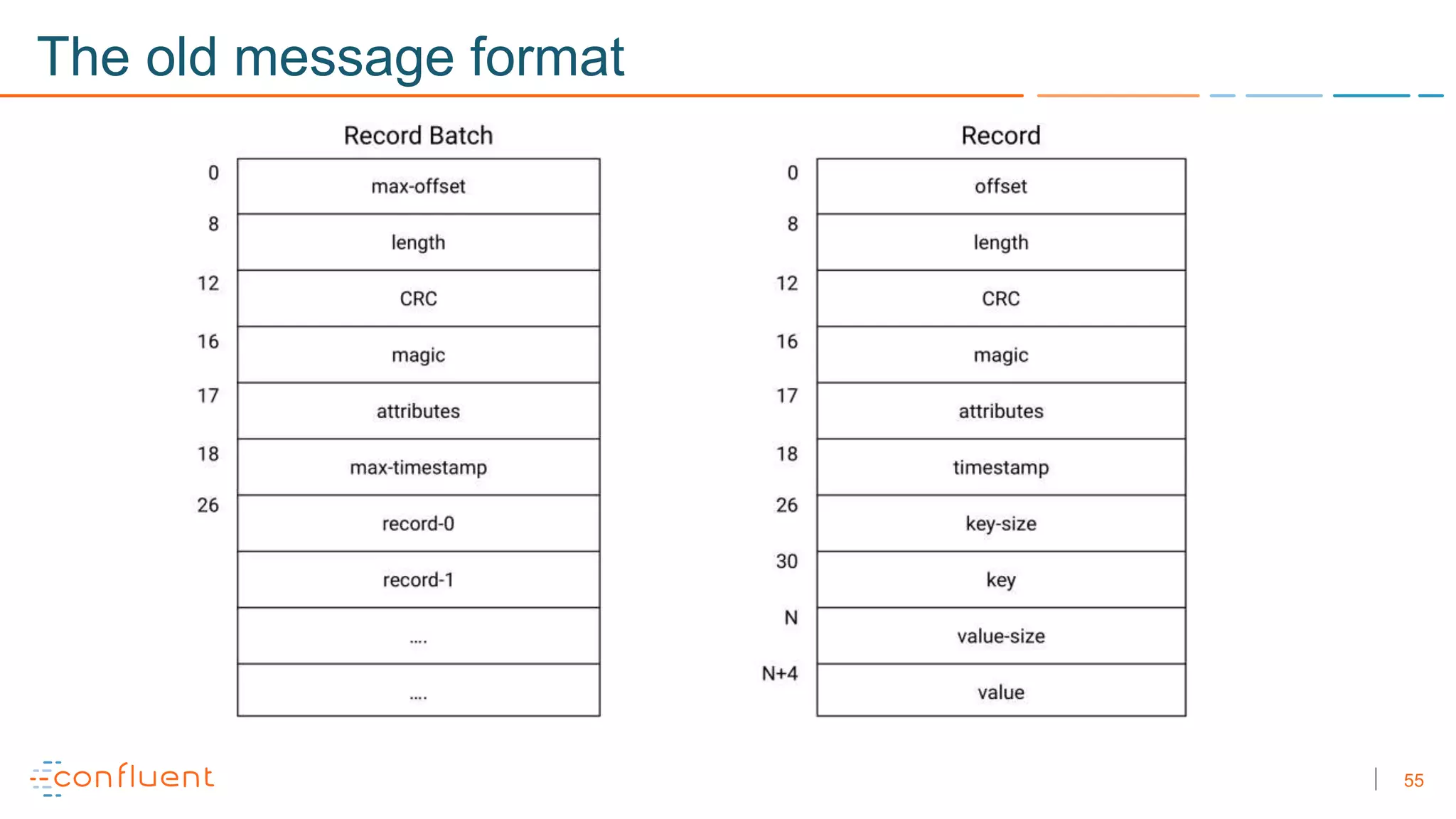 The old message format

Record Batch

| | |
|---|---|
| 0 | max-offset |
| 8 | length |
| 12 | CRC |
| 16 | magic |
| 17 | attributes |
| 18 | max-timestamp |
| 26 | record-0 |
| | record-1 |
| | .... |
| | .... |

Record

| | |
|---|---|
| 0 | offset |
| 8 | length |
| 12 | CRC |
| 16 | magic |
| 17 | attributes |
| 18 | timestamp |
| 26 | key-size |
| 30 | key |
| N | value-size |
| N+4 | value |

confluent

55